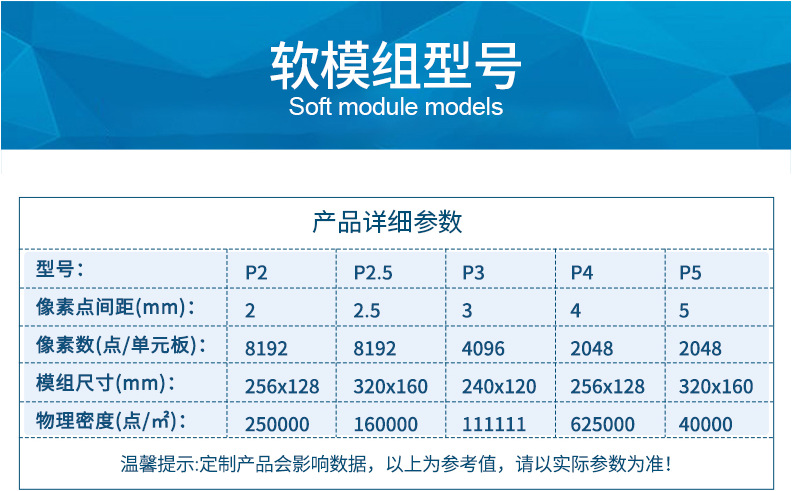 软模组型号
Soft module models

产品详细参数

| 型号： | P2 | P2.5 | P3 | P4 | P5 |
|---|---|---|---|---|---|
| 像素点间距(mm)： | 2 | 2.5 | 3 | 4 | 5 |
| 像素数(点/单元板)： | 8192 | 8192 | 4096 | 2048 | 2048 |
| 模组尺寸(mm)： | 256x128 | 320x160 | 240x120 | 256x128 | 320x160 |
| 物理密度(点/㎡)： | 250000 | 160000 | 111111 | 625000 | 40000 |

温馨提示:定制产品会影响数据，以上为参考值，请以实际参数为准！